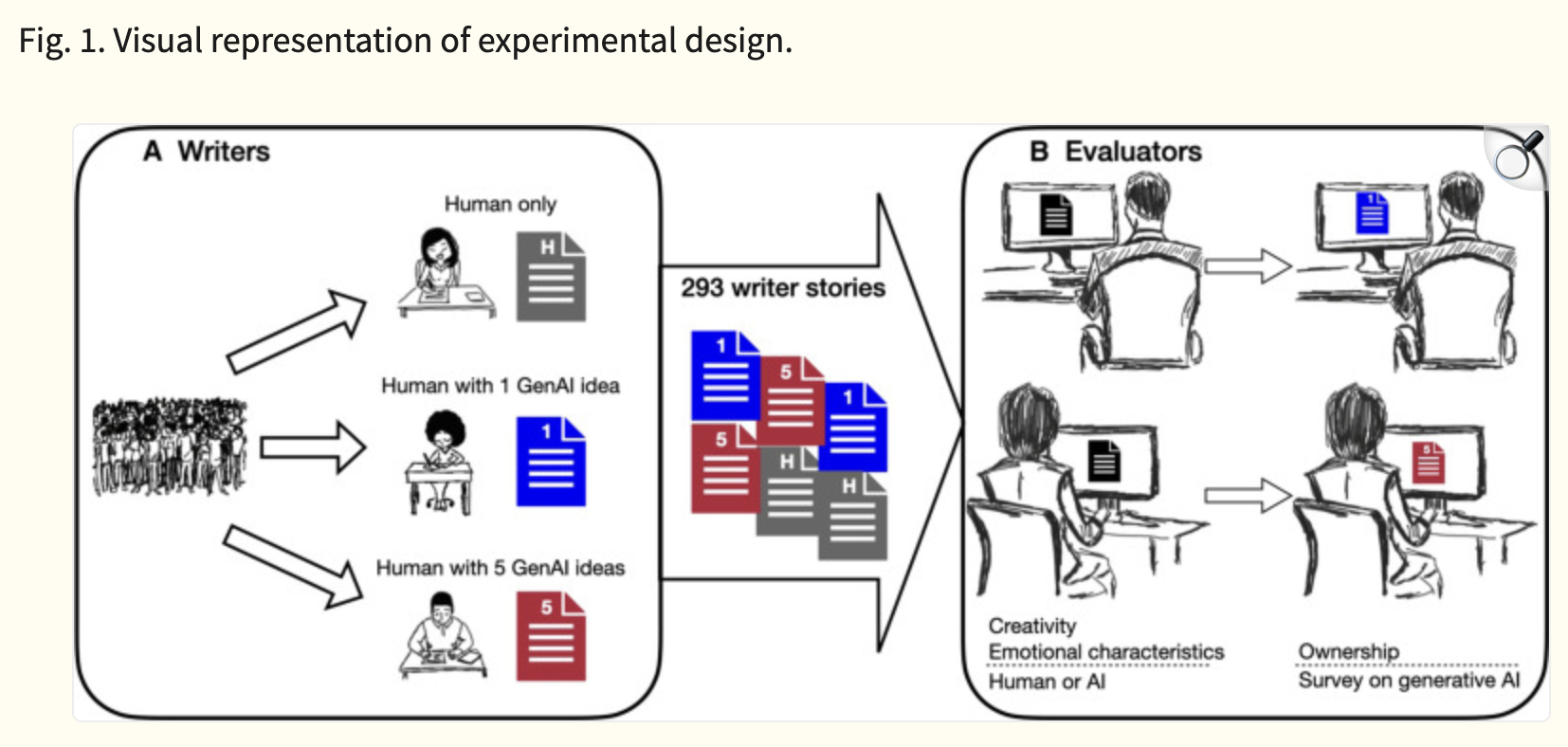 Fig. 1. Visual representation of experimental design.

A Writers

Human only

H

Human with 1 GenAI idea

1

Human with 5 GenAI ideas

5

293 writer stories

1

5

1

5

H

H

B Evaluators

1

5

Creativity
Emotional characteristics
Human or AI

Ownership
Survey on generative AI